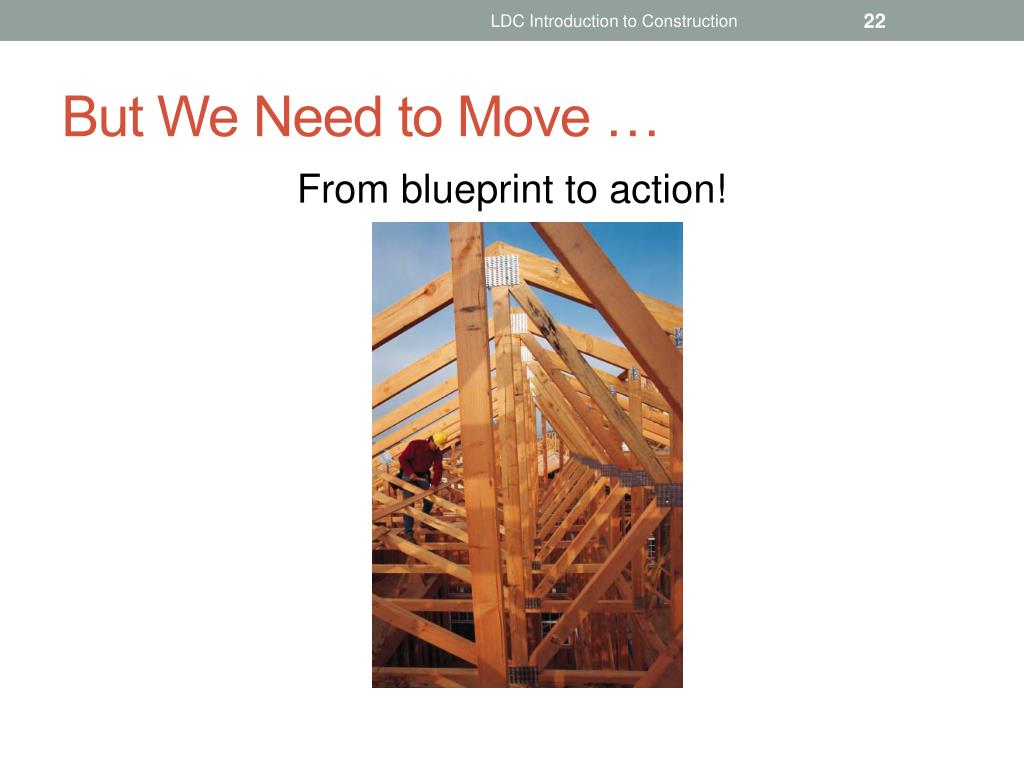 LDC Introduction to Construction 22

But We Need to Move …

From blueprint to action!